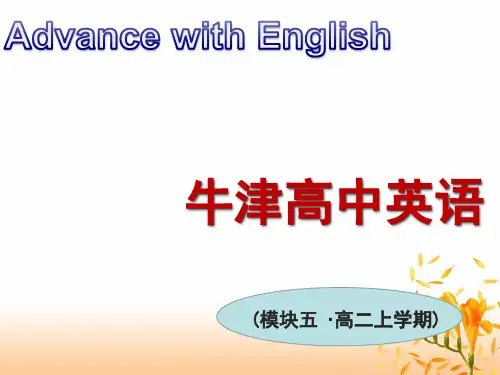 Advance with English

牛津高中英语

（模块五 ·高二上学期）